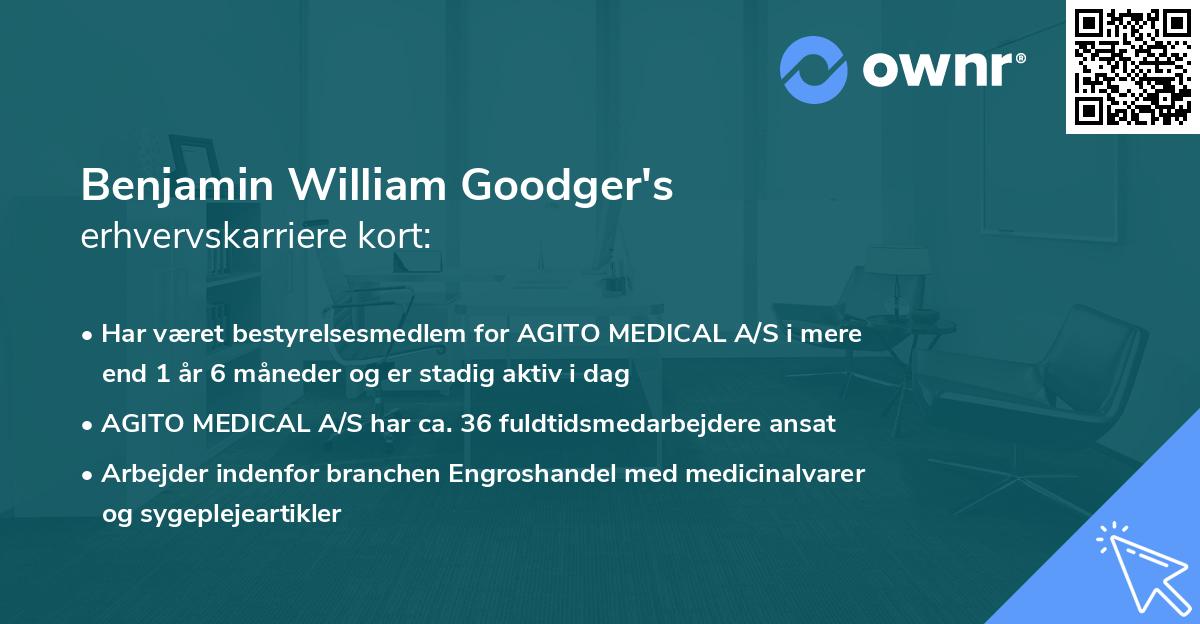 ownr®

Benjamin William Goodger's
erhvervskarriere kort:

• Har været bestyrelsesmedlem for AGITO MEDICAL A/S i mere end 1 år 6 måneder og er stadig aktiv i dag
• AGITO MEDICAL A/S har ca. 36 fuldtidsmedarbejdere ansat
• Arbejder indenfor branchen Engroshandel med medicinalvarer og sygeplejeartikler